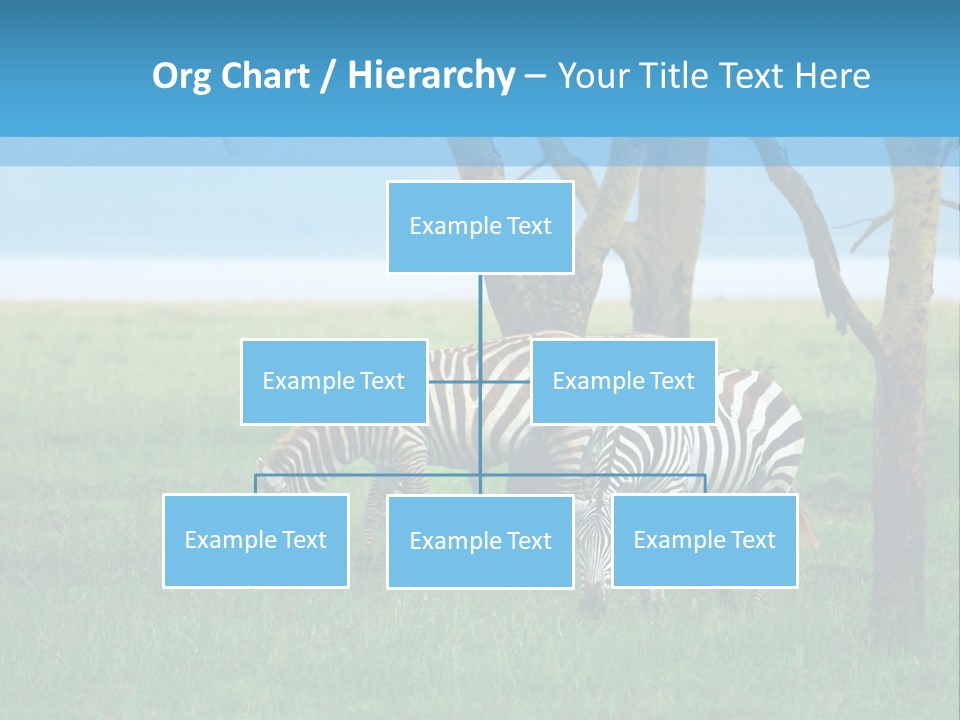 Org Chart / Hierarchy – Your Title Text Here

Example Text

Example Text

Example Text

Example Text

Example Text

Example Text